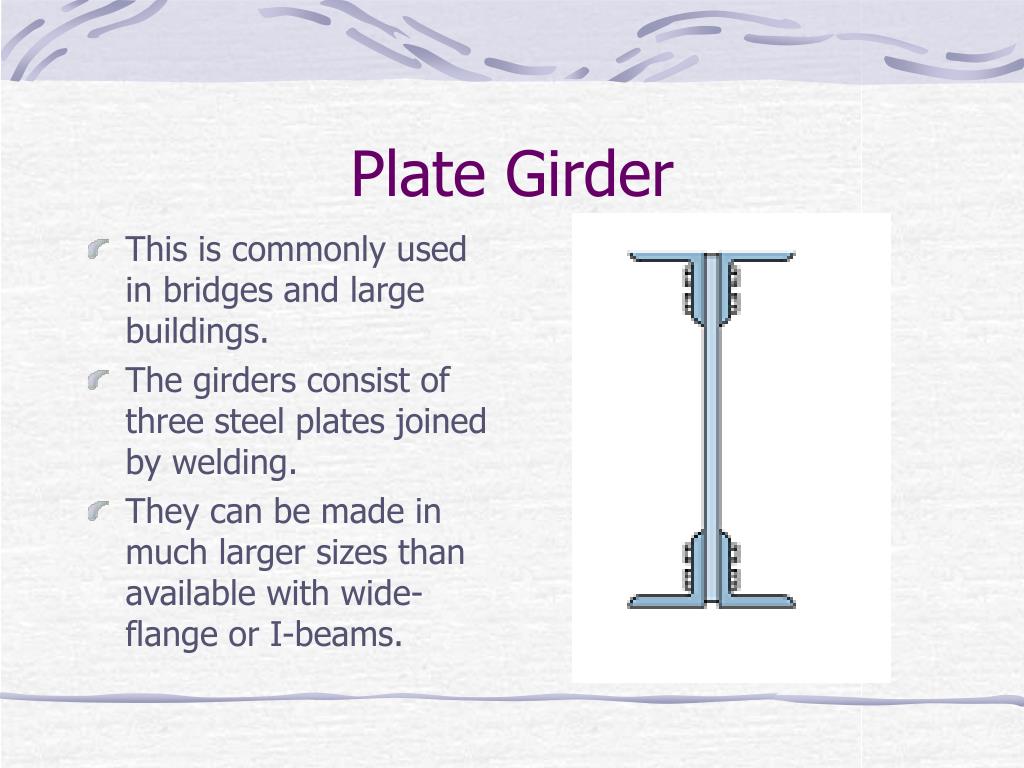 Plate Girder

This is commonly used in bridges and large buildings.

The girders consist of three steel plates joined by welding.

They can be made in much larger sizes than available with wide-flange or I-beams.